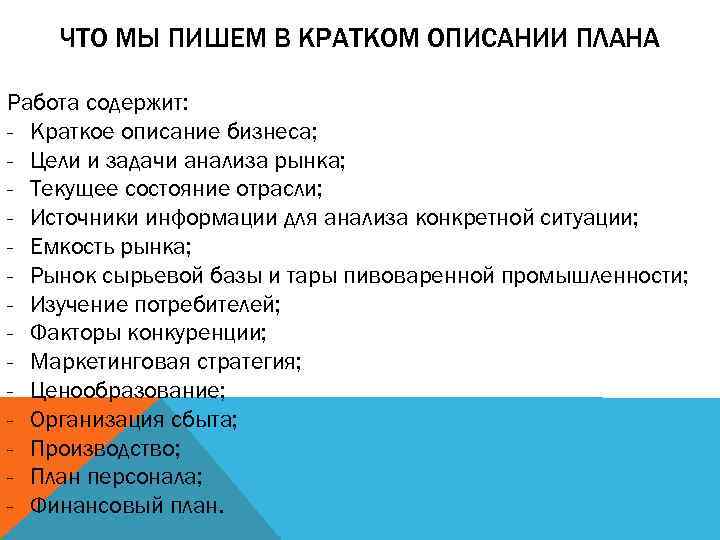 ЧТО МЫ ПИШЕМ В КРАТКОМ ОПИСАНИИ ПЛАНА

Работа содержит:
- Краткое описание бизнеса;
- Цели и задачи анализа рынка;
- Текущее состояние отрасли;
- Источники информации для анализа конкретной ситуации;
- Емкость рынка;
- Рынок сырьевой базы и тары пивоваренной промышленности;
- Изучение потребителей;
- Факторы конкуренции;
- Маркетинговая стратегия;
- Ценообразование;
- Организация сбыта;
- Производство;
- План персонала;
- Финансовый план.